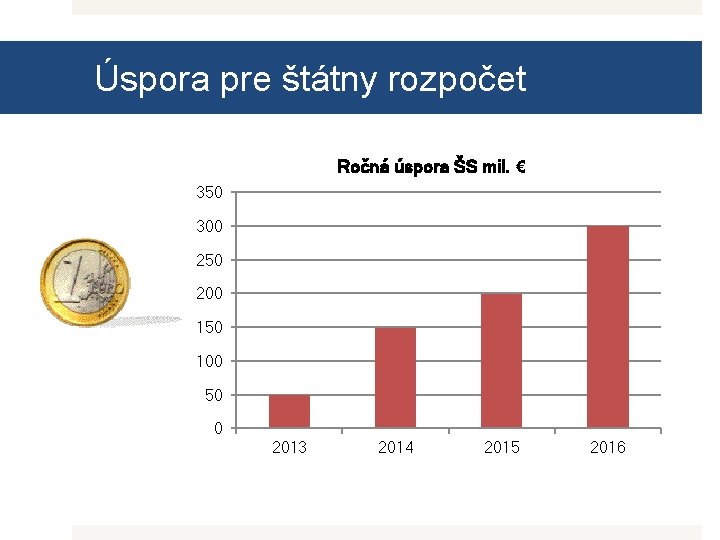 Úspora pre štátny rozpočet

Ročná úspora ŠS mil. €

350
300
250
200
150
100
50
0

2013
2014
2015
2016